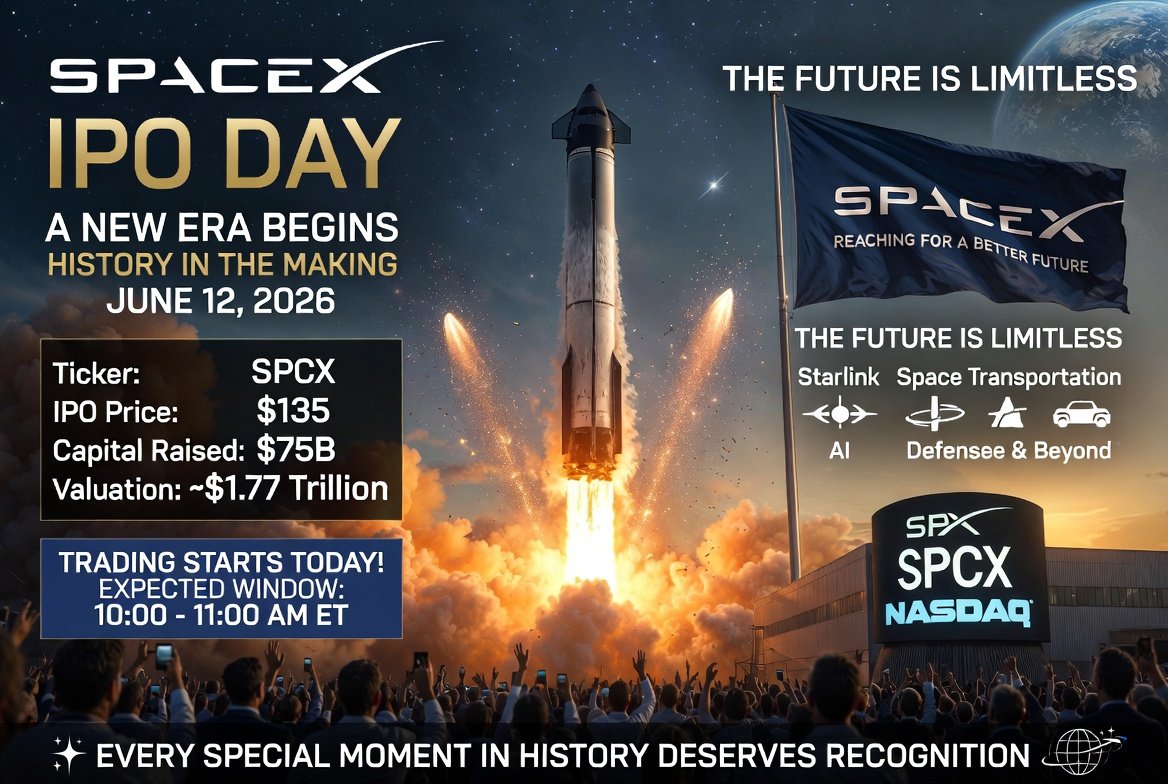 SPACEX
IPO DAY
A NEW ERA BEGINS
HISTORY IN THE MAKING
JUNE 12, 2026

| Ticker: | SPCX |
|---|---|
| IPO Price: | $135 |
| Capital Raised: | $75B |
| Valuation: | ~$1.77 Trillion |

TRADING STARTS TODAY!
EXPECTED WINDOW:
10:00 - 11:00 AM ET

THE FUTURE IS LIMITLESS

SPACEX
REACHING FOR A BETTER FUTURE

THE FUTURE IS LIMITLESS
Starlink Space Transportation
AI Defensee & Beyond

SPX
SPCX
NASDAQ

EVERY SPECIAL MOMENT IN HISTORY DESERVES RECOGNITION